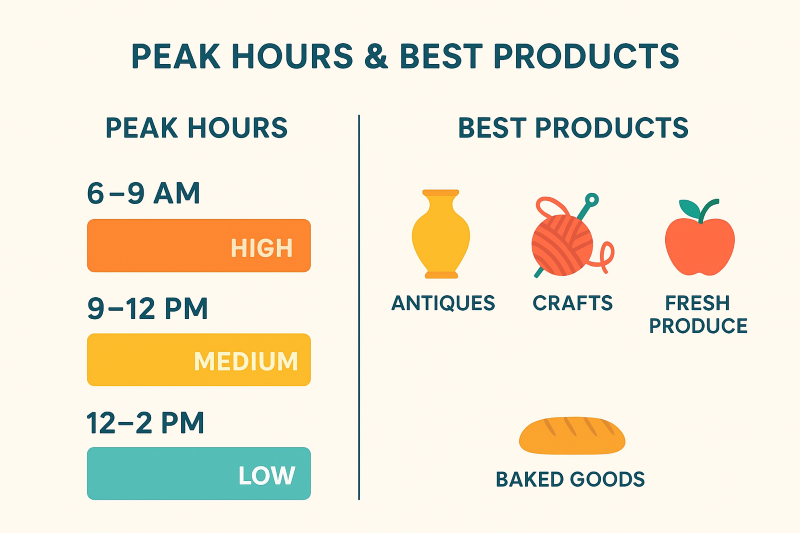 PEAK HOURS & BEST PRODUCTS

PEAK HOURS

6–9 AM

HIGH

9–12 PM

MEDIUM

12–2 PM

LOW

BEST PRODUCTS

ANTIQUES

CRAFTS

FRESH PRODUCE

BAKED GOODS